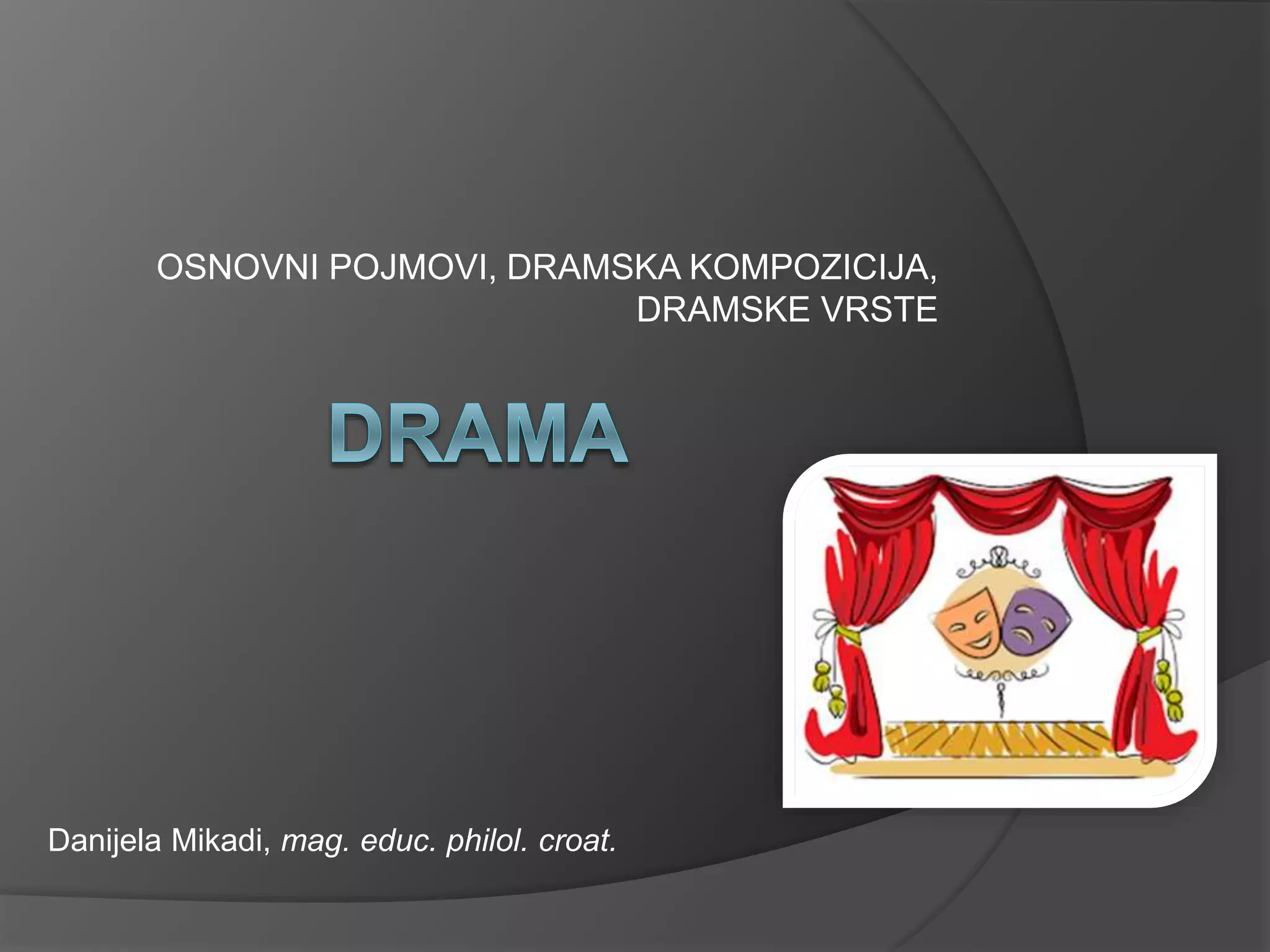 OSNOVNI POJMOVI, DRAMSKA KOMPOZICIJA, DRAMSKE VRSTE

DRAMA

Danijela Mikadi, mag. educ. philol. croat.